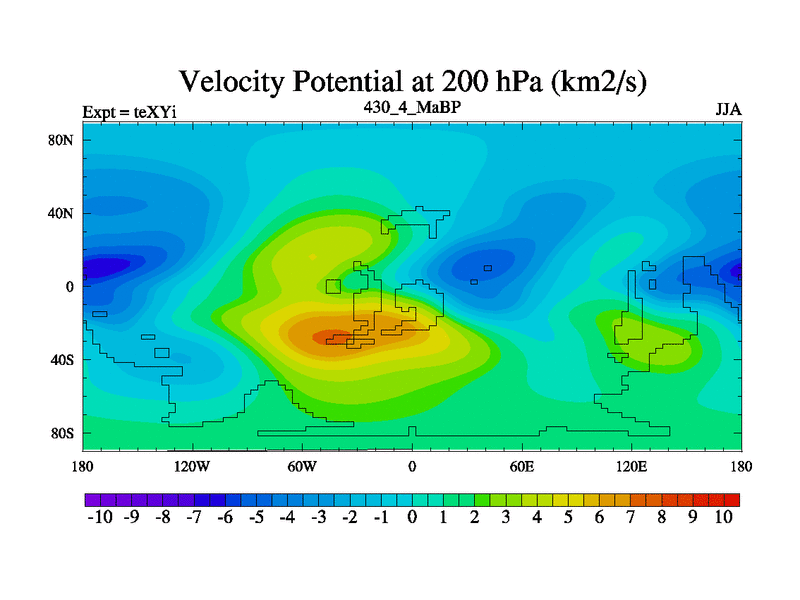 Velocity Potential at 200 hPa (km2/s)

Expt = teXYi

430_4_MaBP

JJA

80N
40N
0
40S
80S

180
120W
60W
0
60E
120E
180

-10 -9 -8 -7 -6 -5 -4 -3 -2 -1 0 1 2 3 4 5 6 7 8 9 10